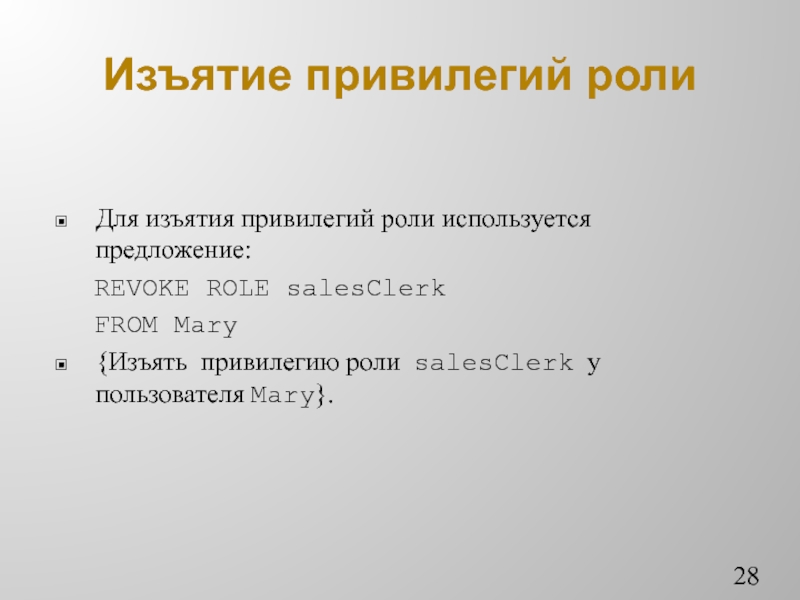 Изъятие привилегий роли

Для изъятия привилегий роли используется предложение:

REVOKE ROLE salesClerk

FROM Mary

{Изъять привилегию роли salesClerk у пользователя Mary}.

28